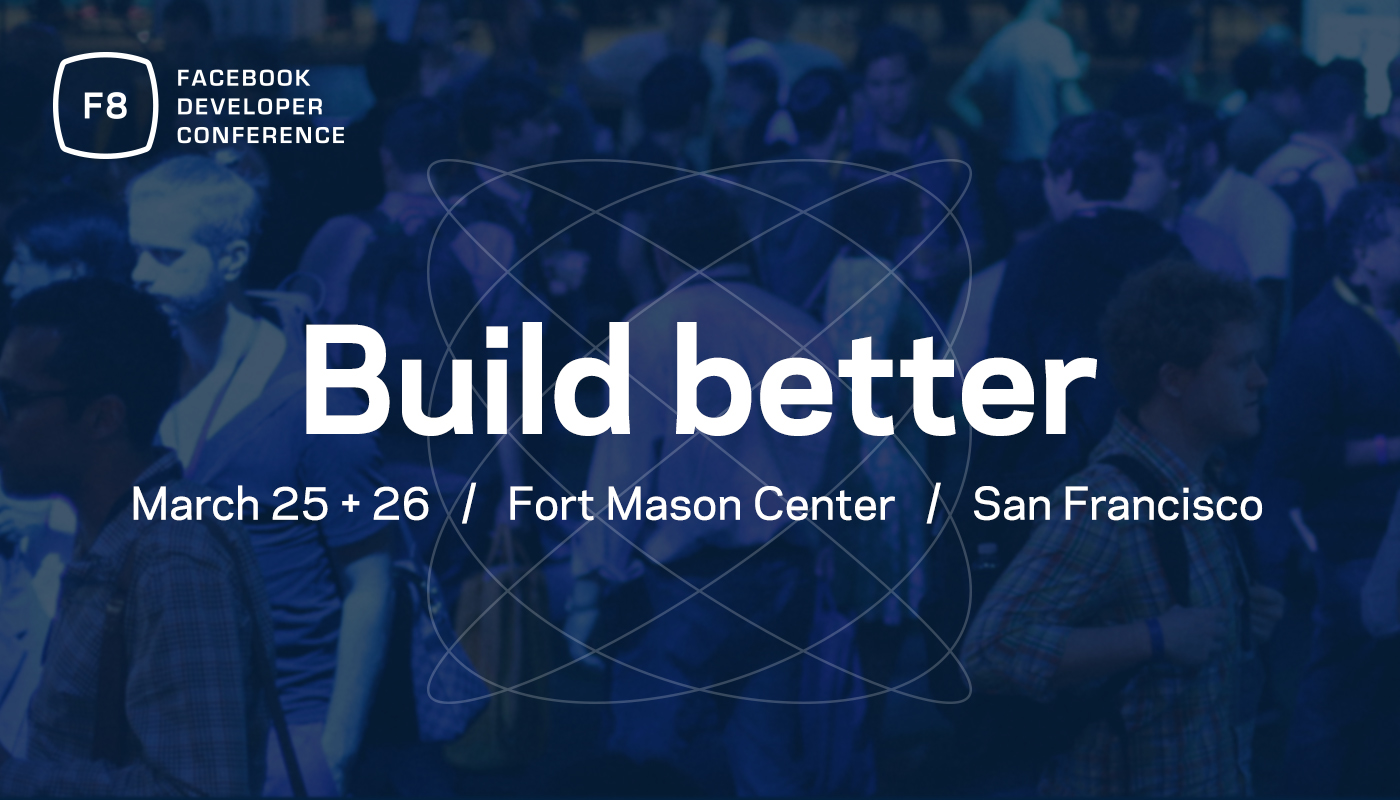 F8

FACEBOOK DEVELOPER CONFERENCE

Build better

March 25 + 26 / Fort Mason Center / San Francisco